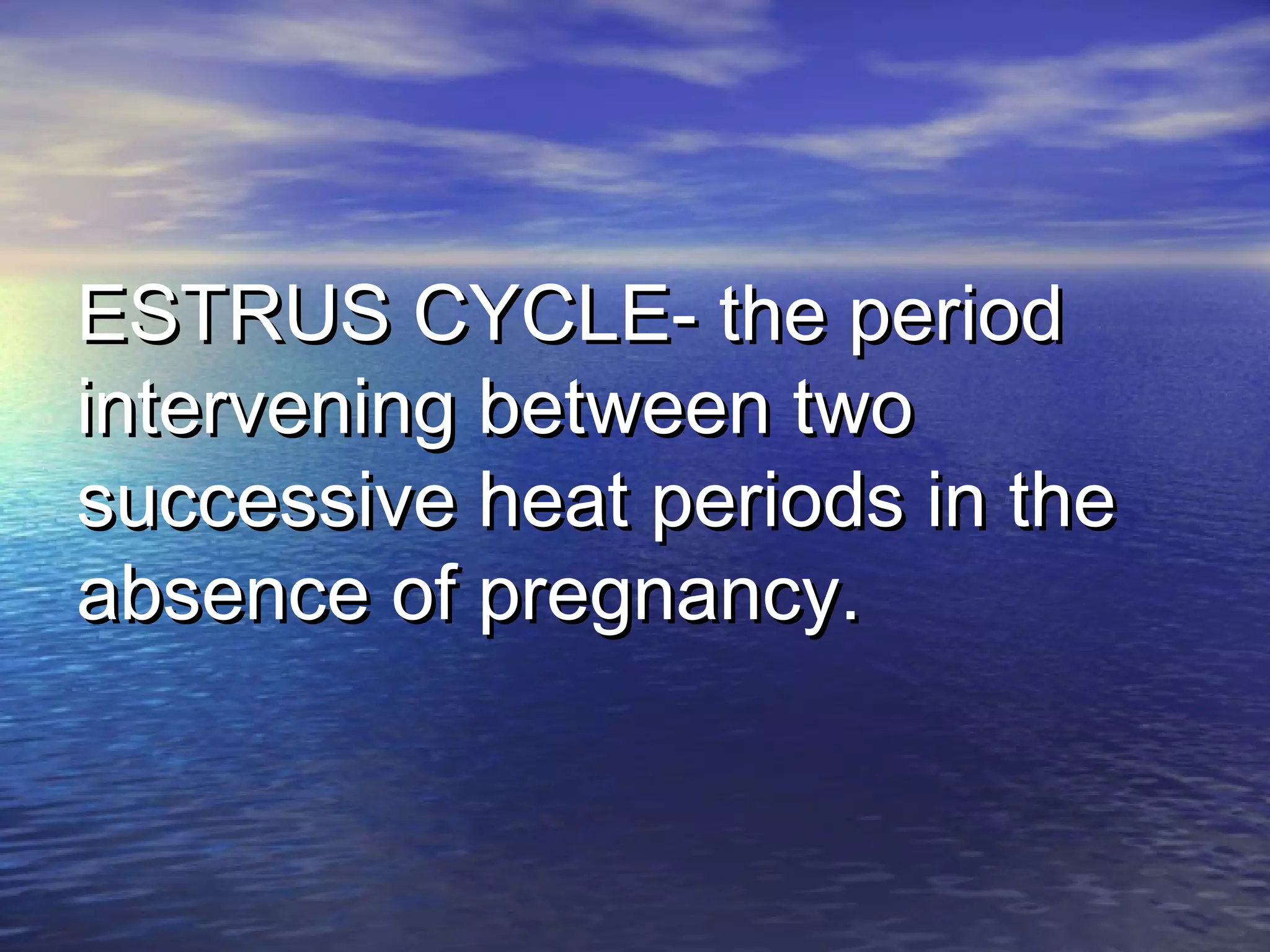 ESTRUS CYCLE- the period intervening between two successive heat periods in the absence of pregnancy.